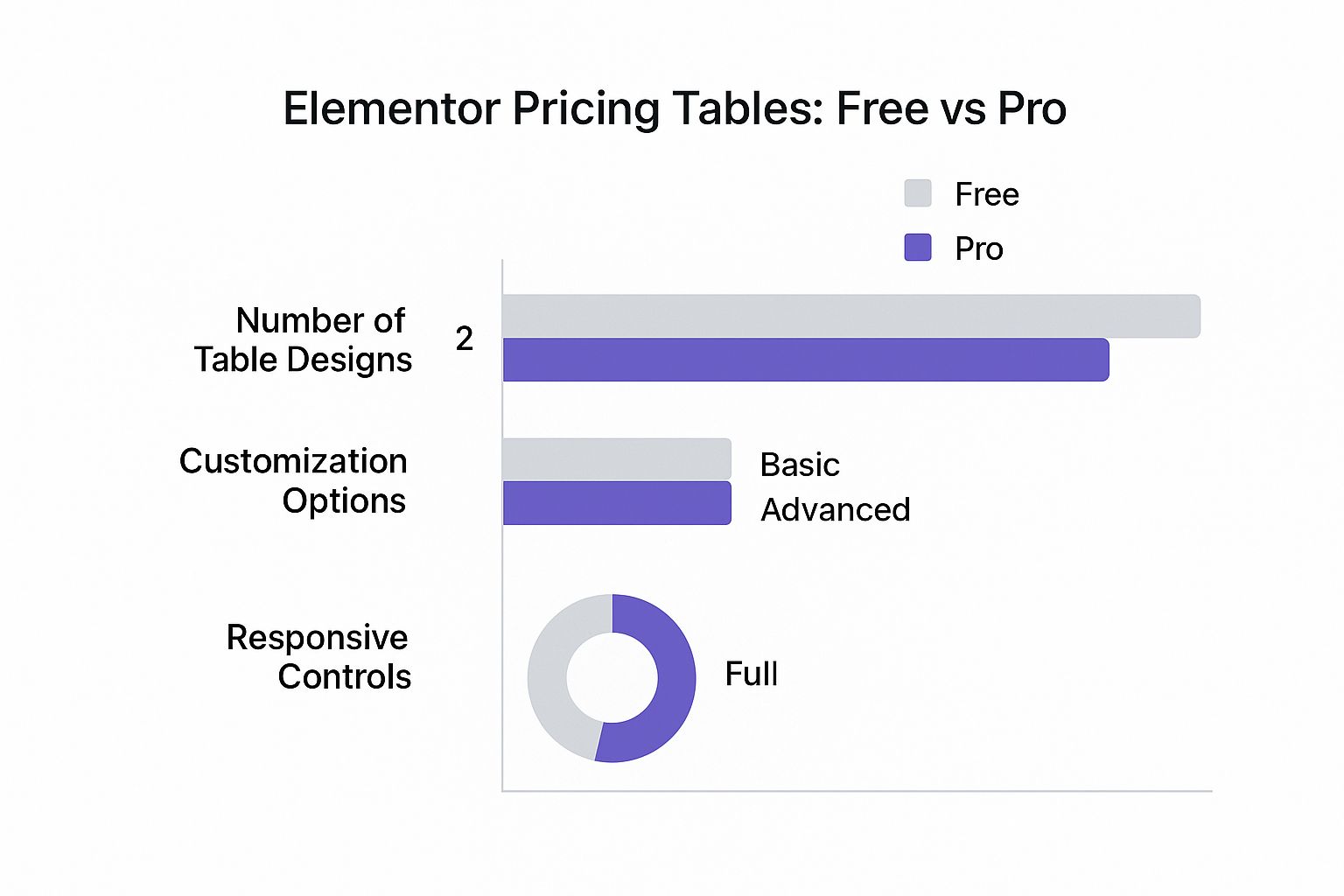 Elementor Pricing Tables: Free vs Pro

Free
Pro

Number of Table Designs
2

Customization Options
Basic
Advanced

Responsive Controls
Full